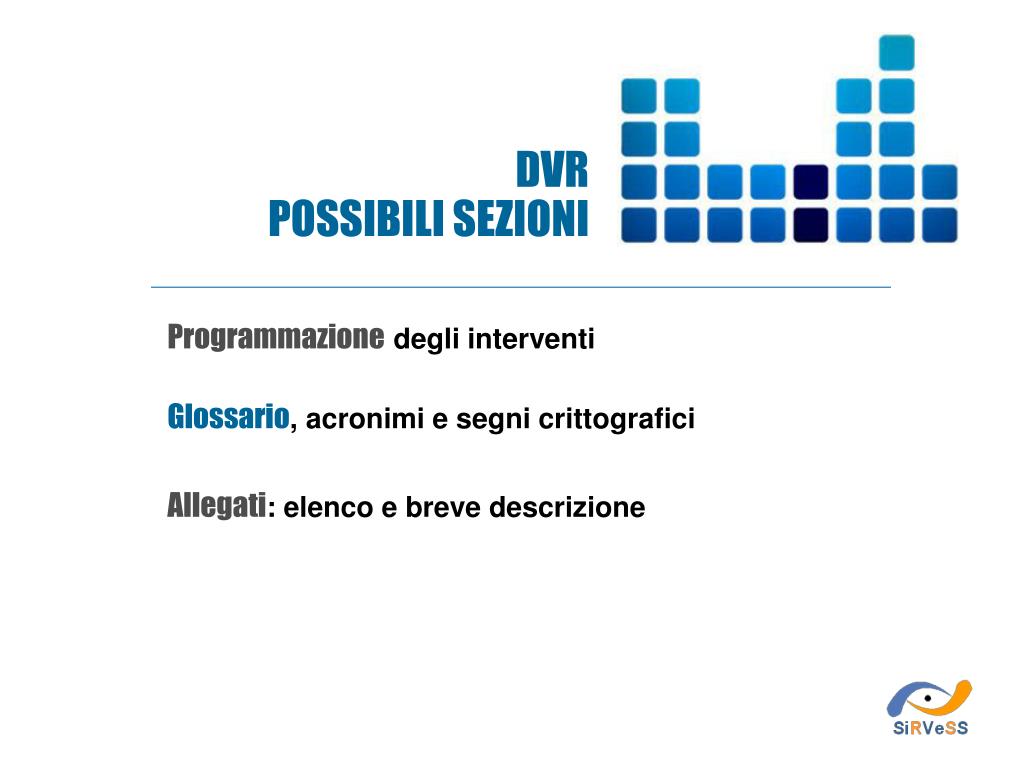 DVR
POSSIBILI SEZIONI

Programmazione degli interventi

Glossario, acronimi e segni crittografici

Allegati: elenco e breve descrizione

SiRVeSS